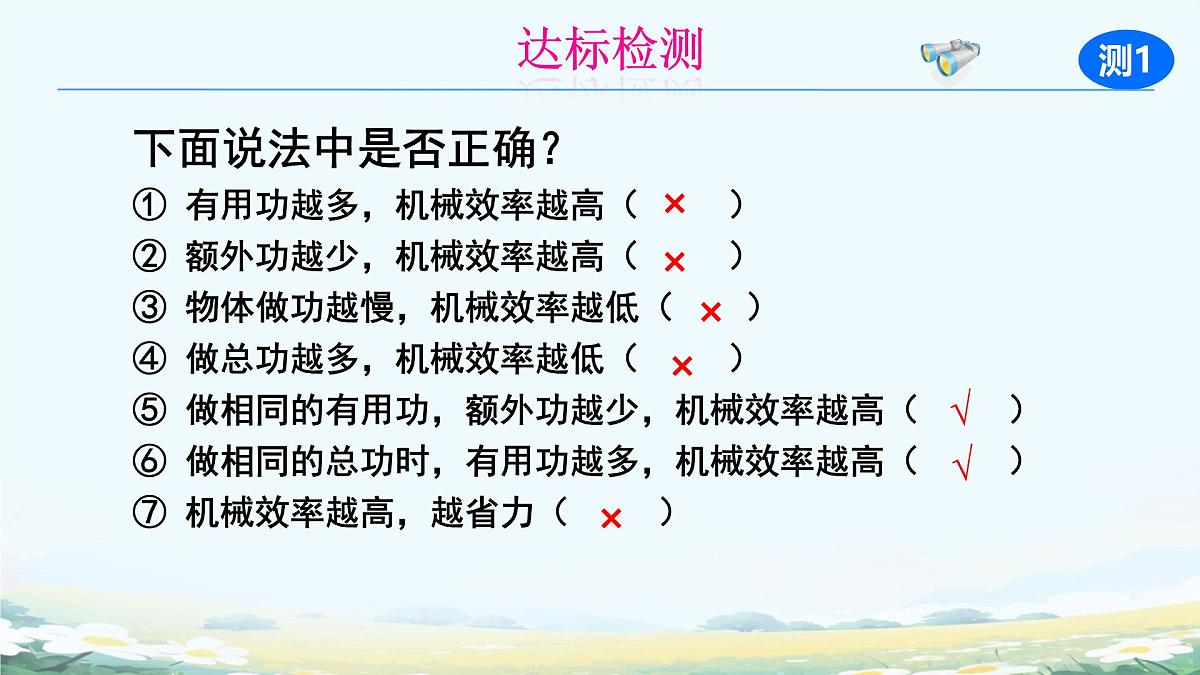 达标检测

测1

下面说法中是否正确？

① 有用功越多，机械效率越高（ × ）

② 额外功越少，机械效率越高（ × ）

③ 物体做功越慢，机械效率越低（ × ）

④ 做总功越多，机械效率越低（ × ）

⑤ 做相同的有用功，额外功越少，机械效率越高（ √ ）

⑥ 做相同的总功时，有用功越多，机械效率越高（ √ ）

⑦ 机械效率越高，越省力（ × ）